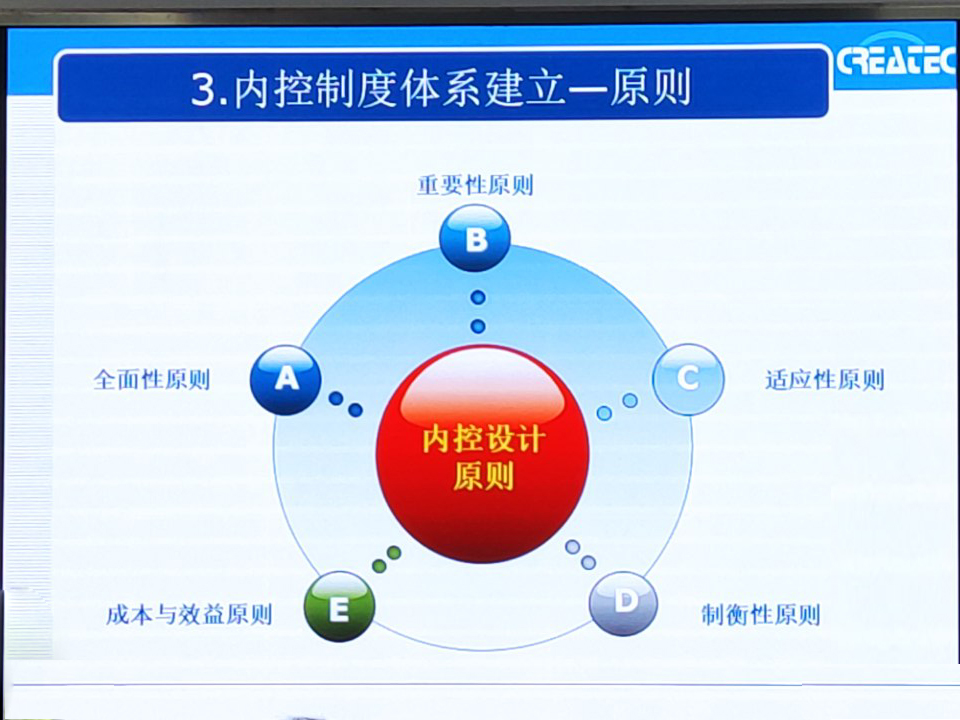 3.内控制度体系建立—原则

CREATEC

重要性原则

B

全面性原则

A

C

适应性原则

内控设计原则

成本与效益原则

E

D

制衡性原则